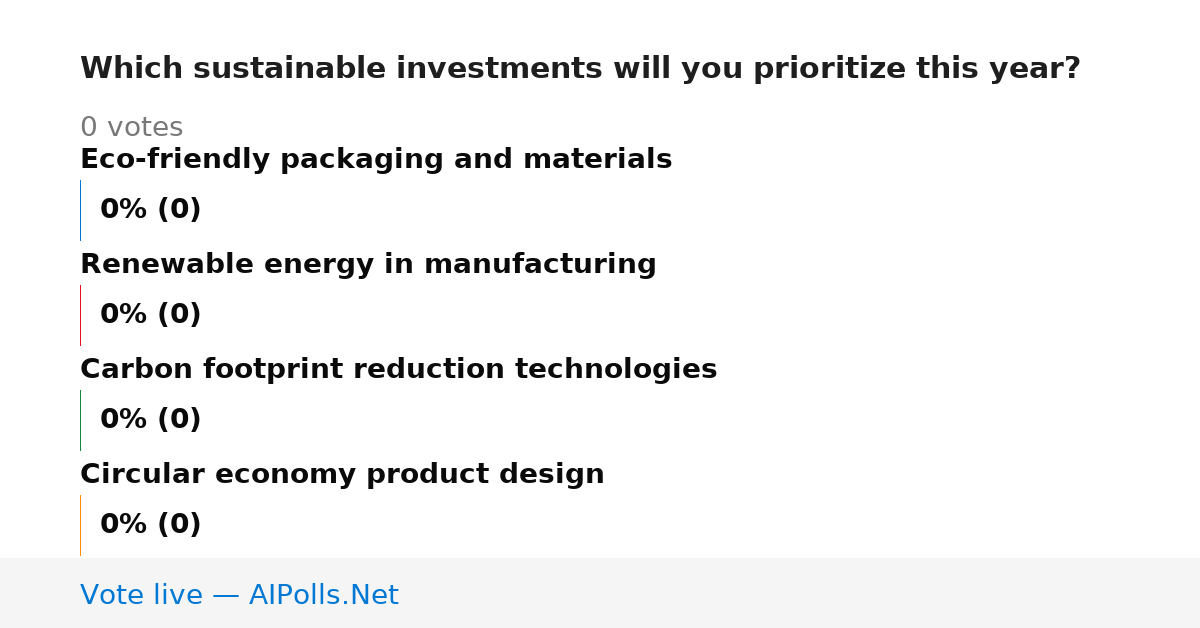 Which sustainable investments will you prioritize this year?

0 votes

Eco-friendly packaging and materials

0% (0)

Renewable energy in manufacturing

0% (0)

Carbon footprint reduction technologies

0% (0)

Circular economy product design

0% (0)

Vote live — AIPolls.Net